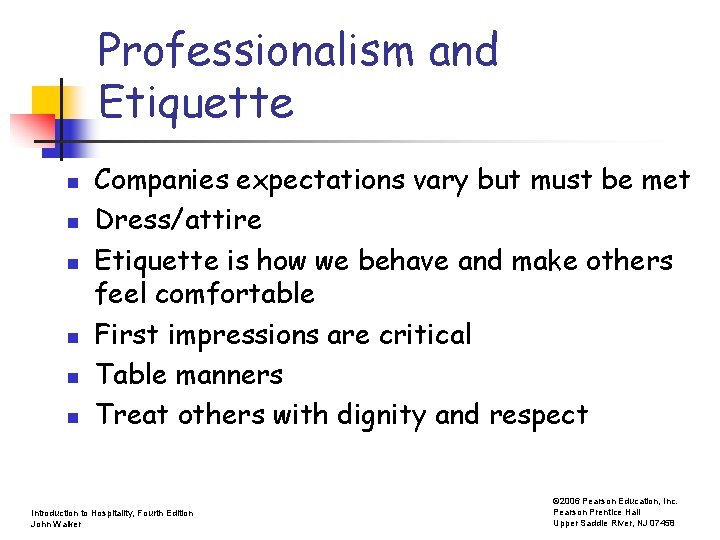 Professionalism and Etiquette

- Companies expectations vary but must be met
- Dress/attire
- Etiquette is how we behave and make others feel comfortable
- First impressions are critical
- Table manners
- Treat others with dignity and respect

Introduction to Hospitality, Fourth Edition
John Walker

©2006 Pearson Education, Inc.
Pearson Prentice Hall
Upper Saddle River, NJ 07458